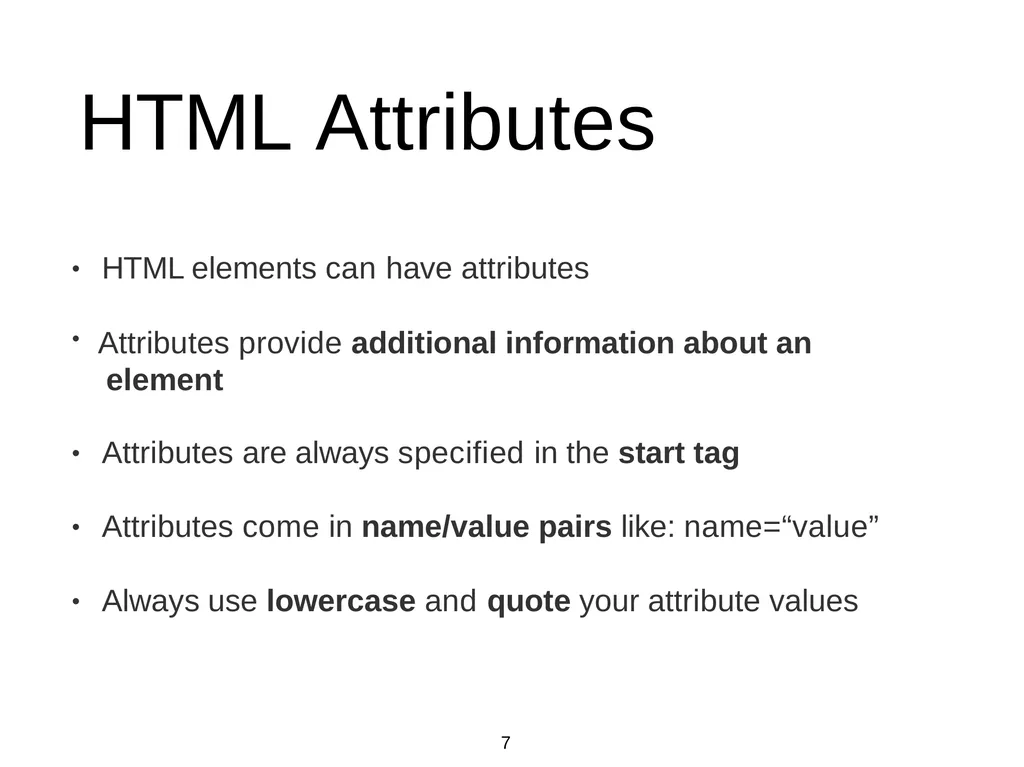 HTML Attributes

• HTML elements can have attributes

• Attributes provide additional information about an element

• Attributes are always specified in the start tag

• Attributes come in name/value pairs like: name=“value”

• Always use lowercase and quote your attribute values

7